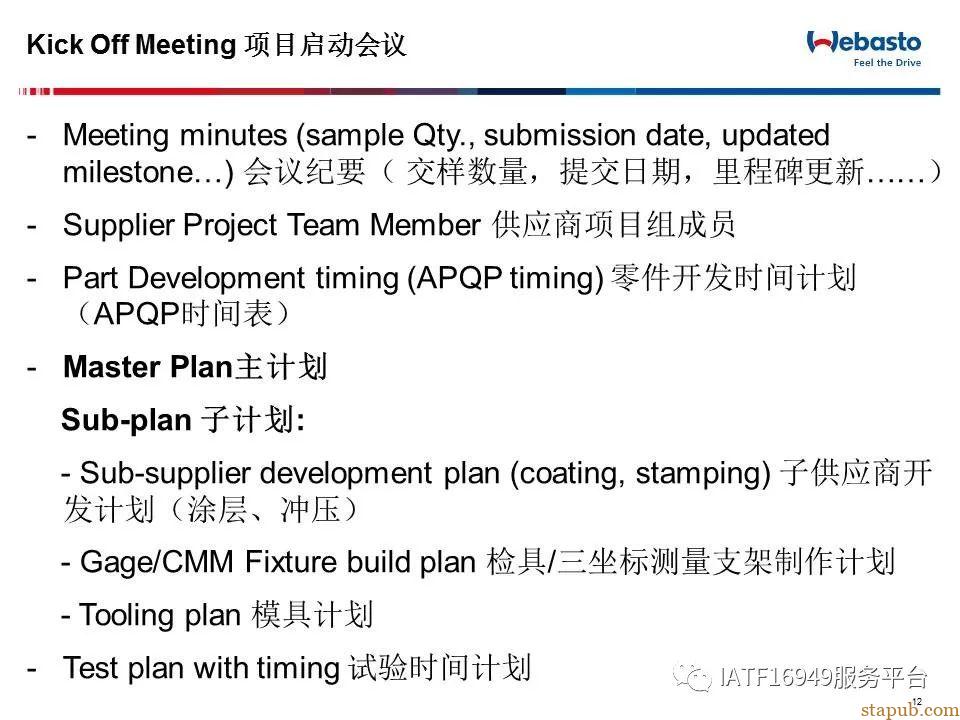 Kick Off Meeting 项目启动会议

Webasto
Feel the Drive

- Meeting minutes (sample Qty., submission date, updated milestone…) 会议纪要（ 交样数量，提交日期，里程碑更新……）

- Supplier Project Team Member 供应商项目组成员

- Part Development timing (APQP timing) 零件开发时间计划（APQP时间表）

- Master Plan主计划

Sub-plan 子计划:

- Sub-supplier development plan (coating, stamping) 子供应商开发计划（涂层、冲压）

- Gage/CMM Fixture build plan 检具/三坐标测量支架制作计划

- Tooling plan 模具计划

- Test plan with timing 试验时间计划

IATF16949服务平台

12

stapub.com